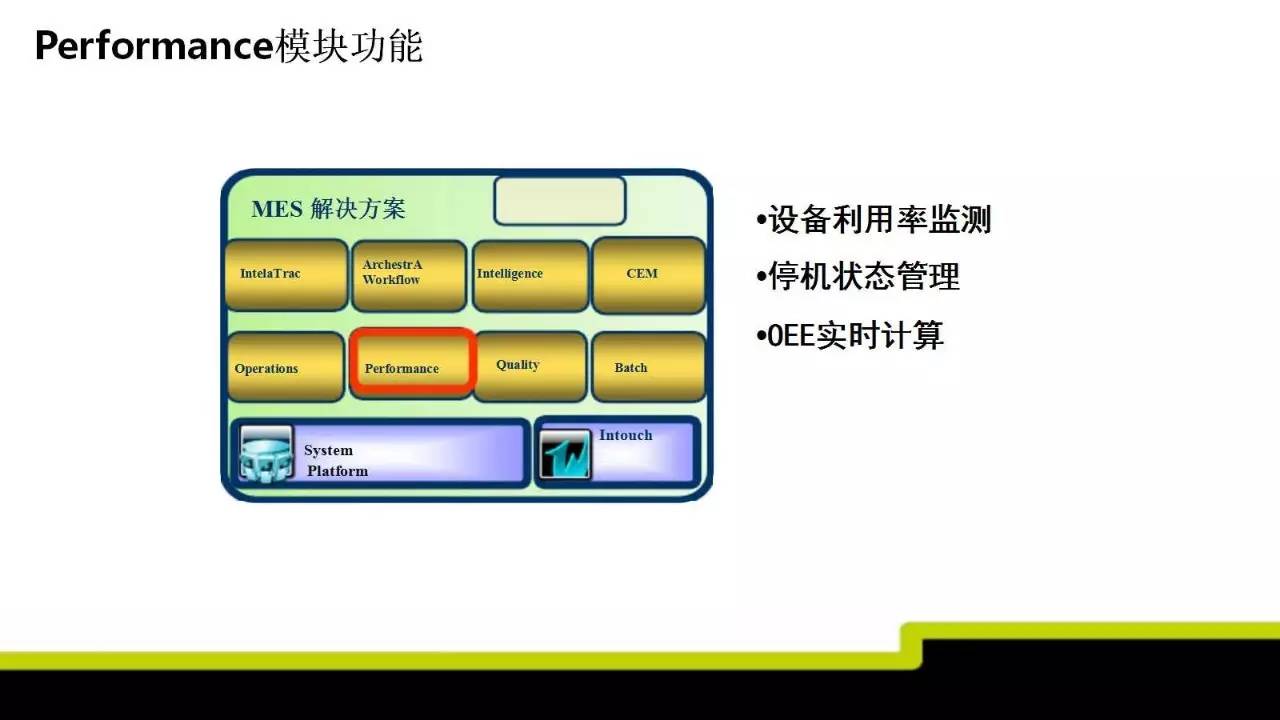 Performance模块功能

MES 解决方案

IntelaTrac

ArchestrA Workflow

Intelligence

CEM

Operations

Performance

Quality

Batch

System Platform

Intouch

•设备利用率监测

•停机状态管理

•OEE实时计算